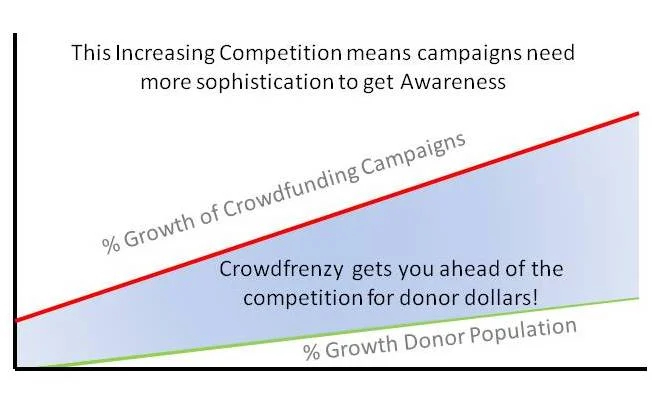 This Increasing Competition means campaigns need more sophistication to get Awareness

% Growth of Crowdfunding Campaigns

Crowdfrenzy gets you ahead of the competition for donor dollars!

% Growth Donor Population